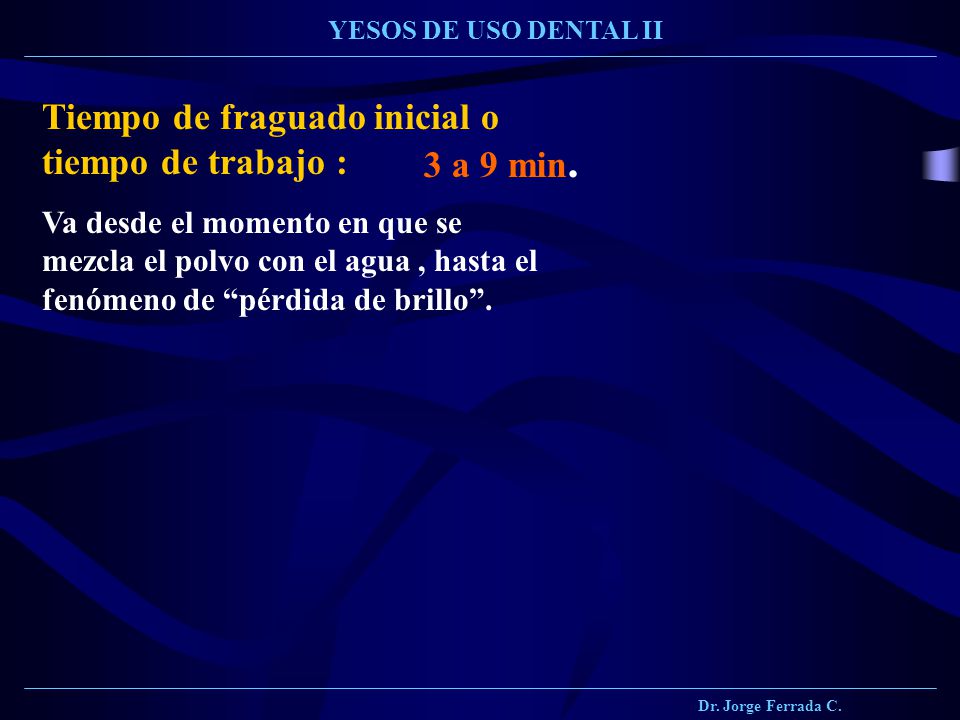 YESOS DE USO DENTAL II

Tiempo de fraguado inicial o tiempo de trabajo : 3 a 9 min.

Va desde el momento en que se mezcla el polvo con el agua , hasta el fenómeno de “pérdida de brillo”.

Dr. Jorge Ferrada C.